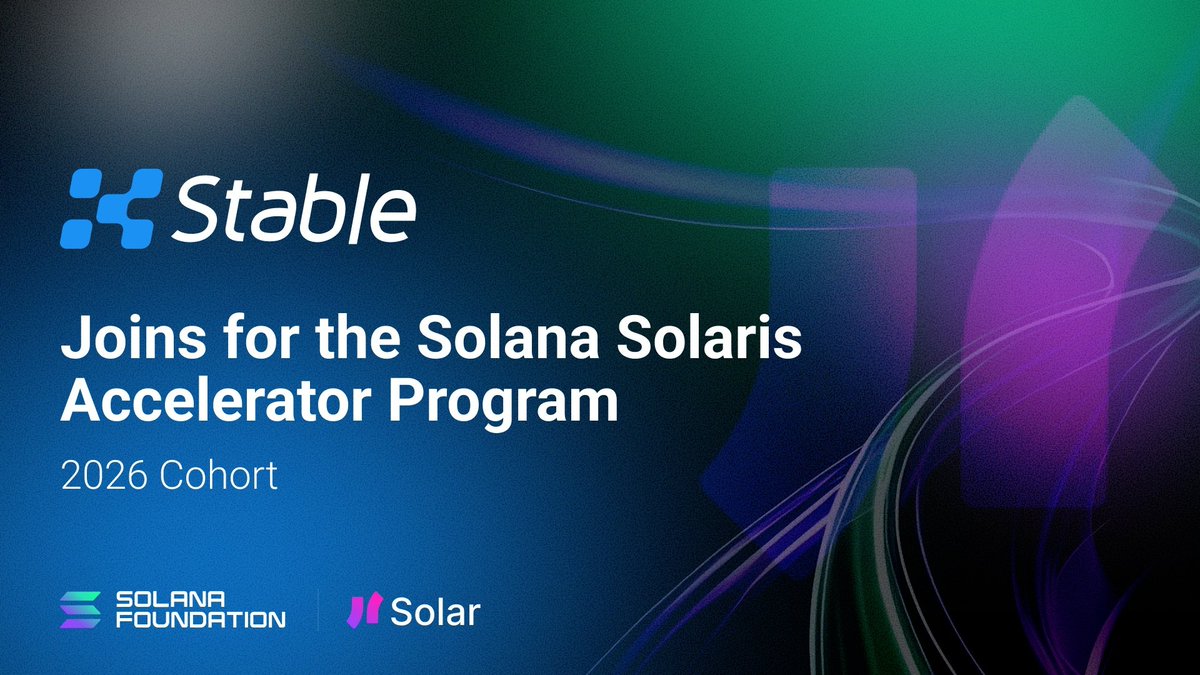 Stable

Joins for the Solana Solaris Accelerator Program

2026 Cohort

SOLANA FOUNDATION

Solar